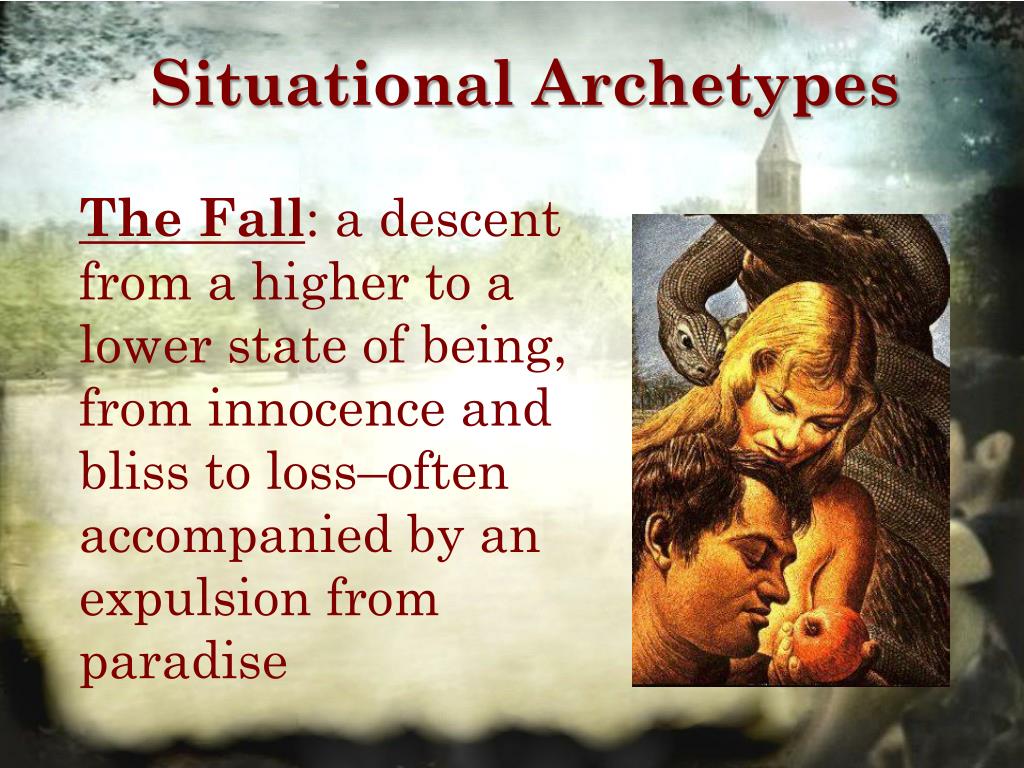 Situational Archetypes

The Fall: a descent from a higher to a lower state of being, from innocence and bliss to loss–often accompanied by an expulsion from paradise